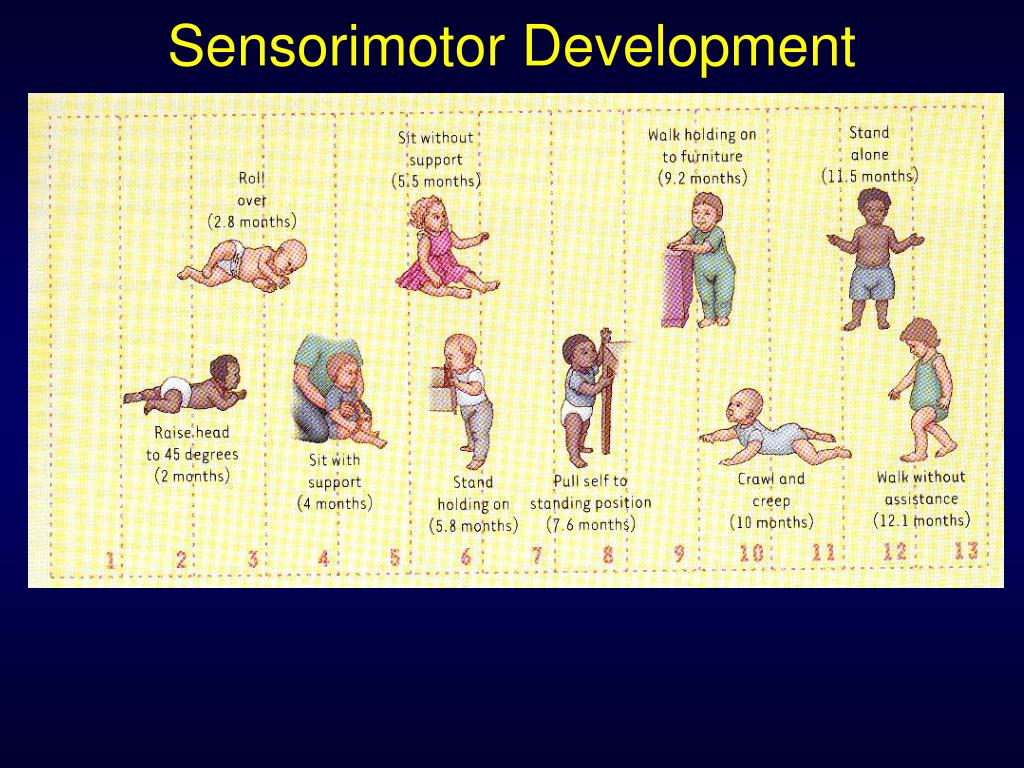 Sensorimotor Development

Roll over (2.8 months)

Sit without support (5.5 months)

Walk holding on to furniture (9.2 months)

Stand alone (11.5 months)

Raise head to 45 degrees (2 months)

Sit with support (4 months)

Stand holding on (5.8 months)

Pull self to standing position (7.6 months)

Crawl and creep (10 months)

Walk without assistance (12.1 months)

1 2 3 4 5 6 7 8 9 10 11 12 13